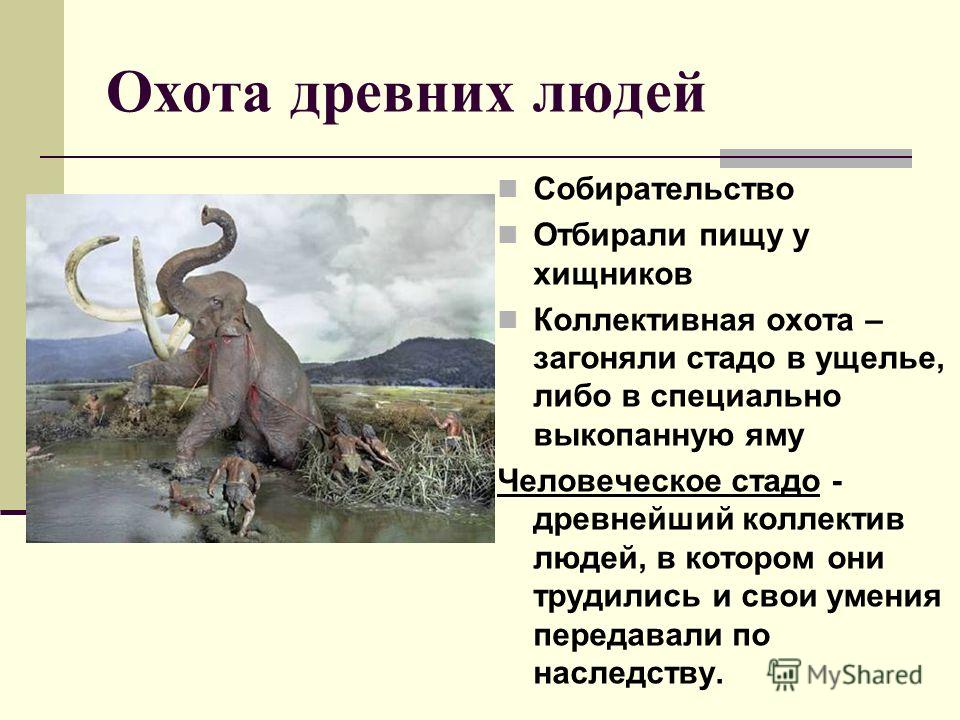 Охота древних людей

Собирательство

Отбирали пищу у хищников

Коллективная охота – загоняли стадо в ущелье, либо в специально выкопанную яму

Человеческое стадо - древнейший коллектив людей, в котором они трудились и свои умения передавали по наследству.

MyShared